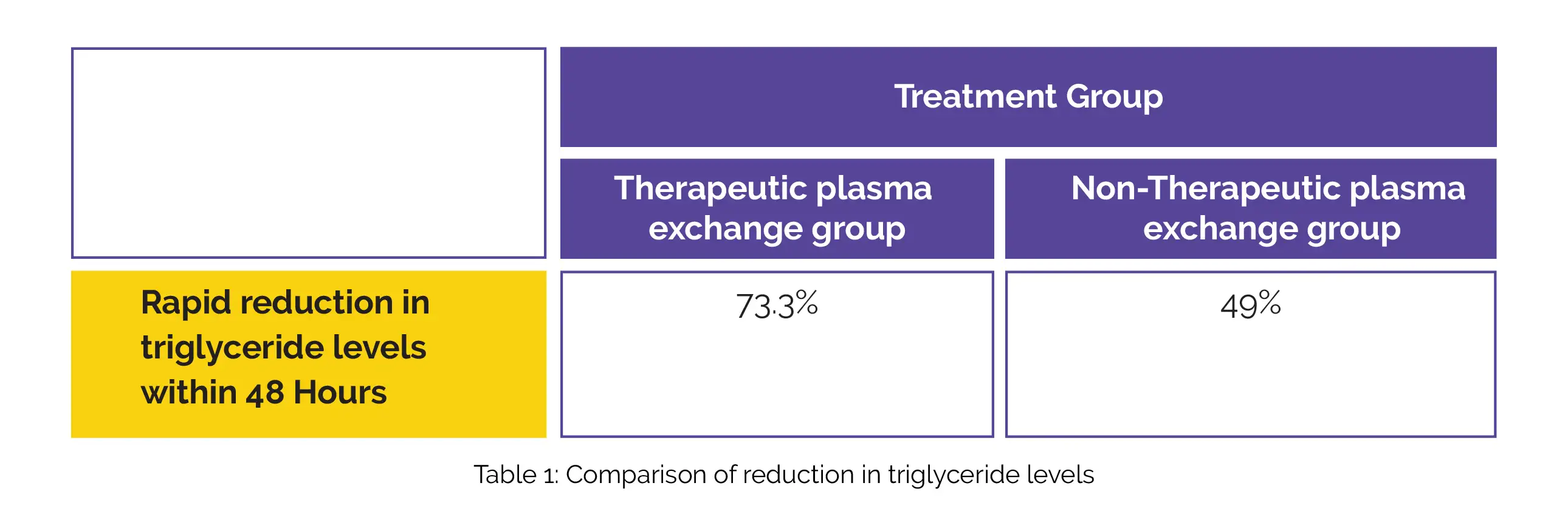 | | Treatment Group | |
|---|---|---|
| | Therapeutic plasma exchange group | Non-Therapeutic plasma exchange group |
| Rapid reduction in triglyceride levels within 48 Hours | 73.3% | 49% |

Table 1: Comparison of reduction in triglyceride levels